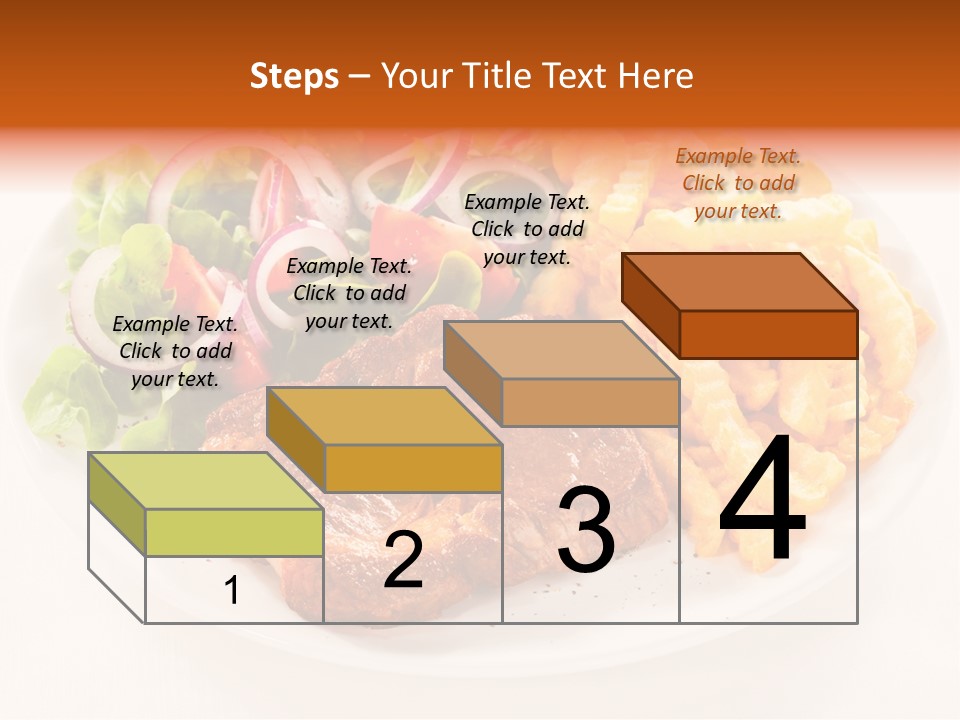 Steps – Your Title Text Here

Example Text. Click to add your text.

Example Text. Click to add your text.

Example Text. Click to add your text.

Example Text. Click to add your text.

1

2

3

4